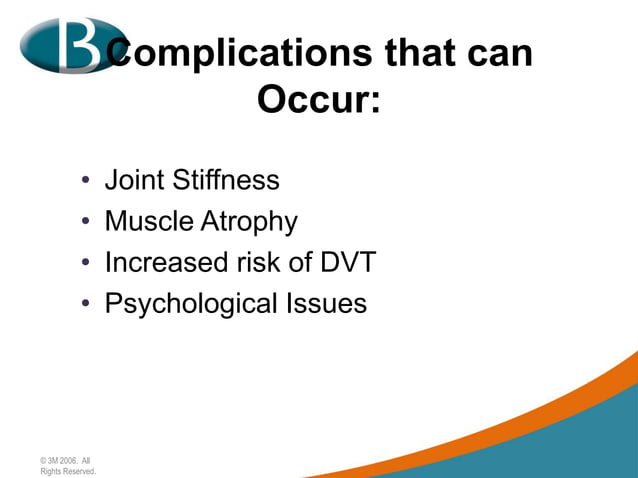 B

Complications that can Occur:

• Joint Stiffness
• Muscle Atrophy
• Increased risk of DVT
• Psychological Issues

© 3M 2006. All Rights Reserved.